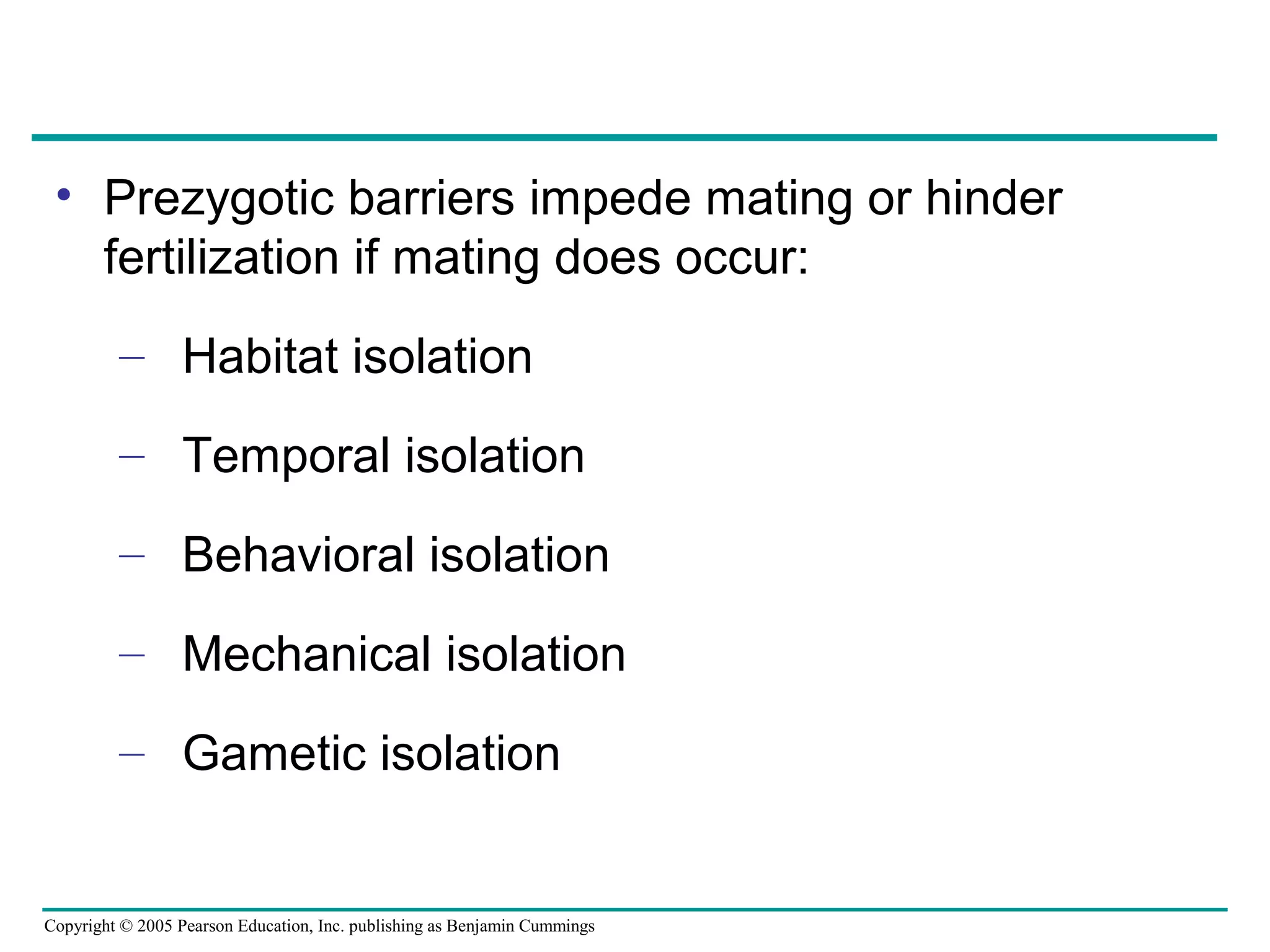 • Prezygotic barriers impede mating or hinder fertilization if mating does occur:

– Habitat isolation

– Temporal isolation

– Behavioral isolation

– Mechanical isolation

– Gametic isolation

Copyright © 2005 Pearson Education, Inc. publishing as Benjamin Cummings